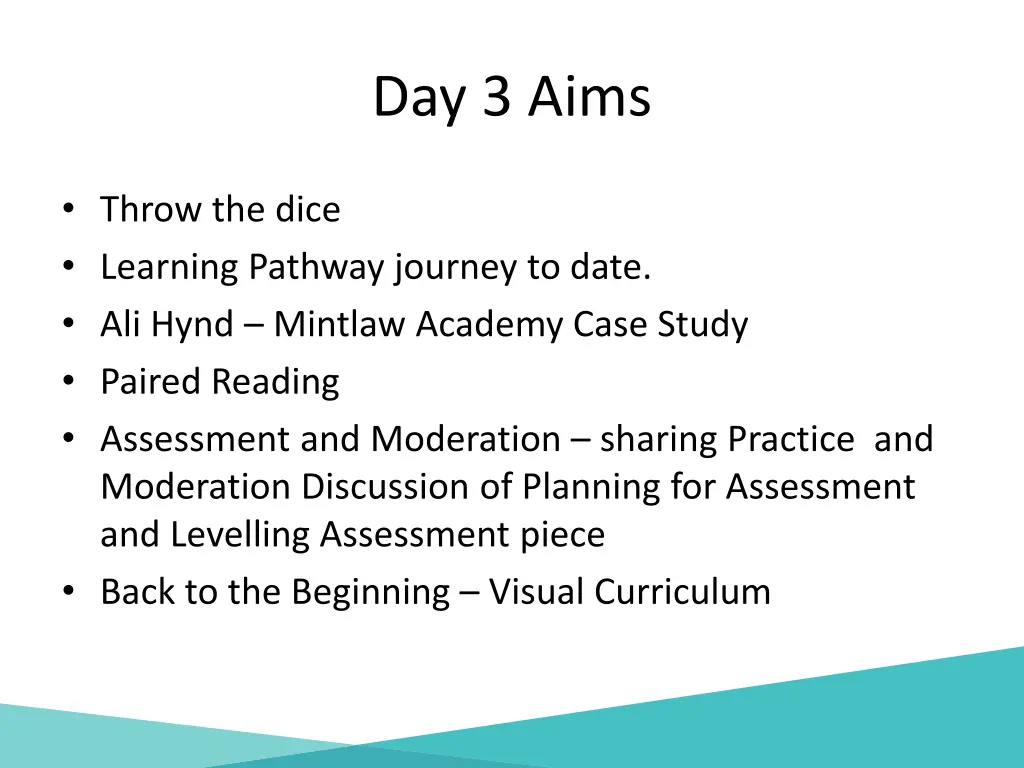 Day 3 Aims

• Throw the dice
• Learning Pathway journey to date.
• Ali Hynd – Mintlaw Academy Case Study
• Paired Reading
• Assessment and Moderation – sharing Practice and Moderation Discussion of Planning for Assessment and Levelling Assessment piece
• Back to the Beginning – Visual Curriculum